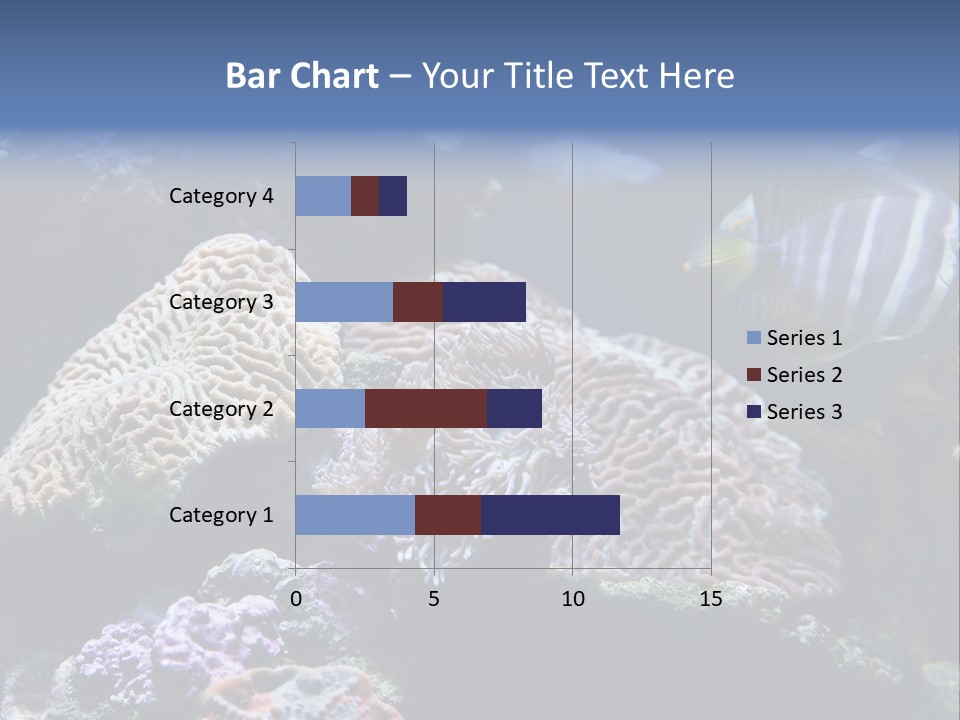 Bar Chart – Your Title Text Here

Category 4
Category 3
Category 2
Category 1

0
5
10
15

Series 1
Series 2
Series 3